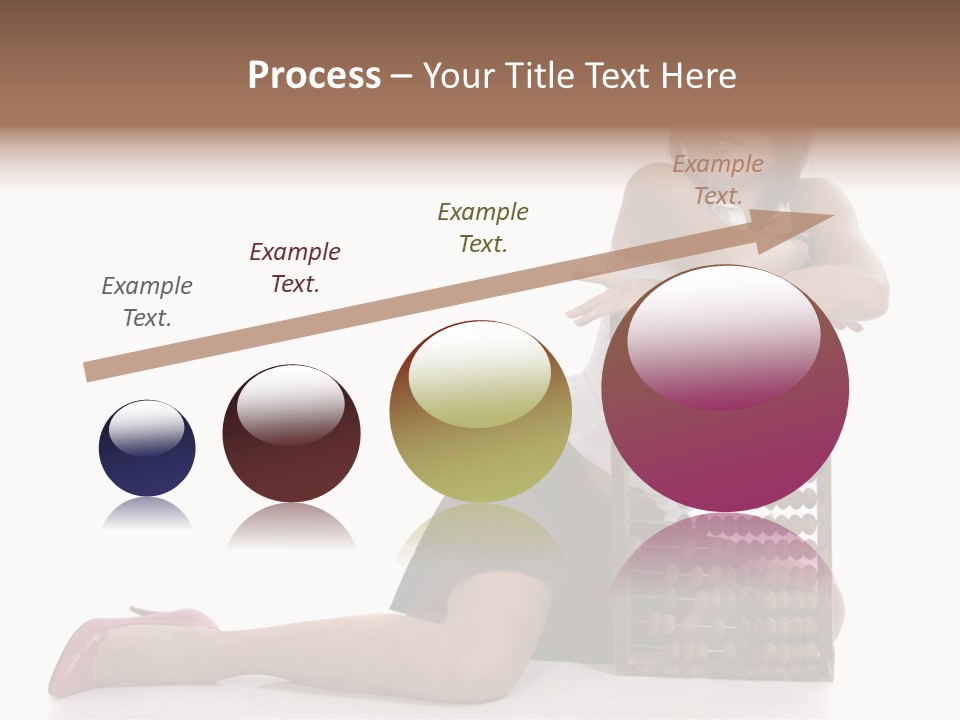 Process – Your Title Text Here

Example Text.

Example Text.

Example Text.

Example Text.